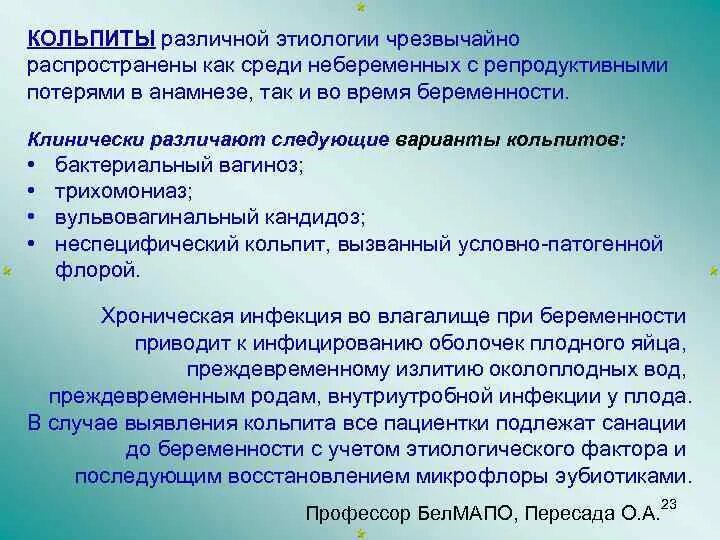 КОЛЬПИТЫ различной этиологии чрезвычайно распространены как среди небеременных с репродуктивными потерями в анамнезе, так и во время беременности.

Клинически различают следующие варианты кольпитов:
• бактериальный вагиноз;
• трихомониаз;
• вульвовагинальный кандидоз;
• неспецифический кольпит, вызванный условно-патогенной флорой.

Хроническая инфекция во влагалище при беременности приводит к инфицированию оболочек плодного яйца, преждевременному излитию околоплодных вод, преждевременным родам, внутриутробной инфекции у плода. В случае выявления кольпита все пациентки подлежат санации до беременности с учетом этиологического фактора и последующим восстановлением микрофлоры эубиотиками.

Профессор БелМАПО, Пересада О.А.

23